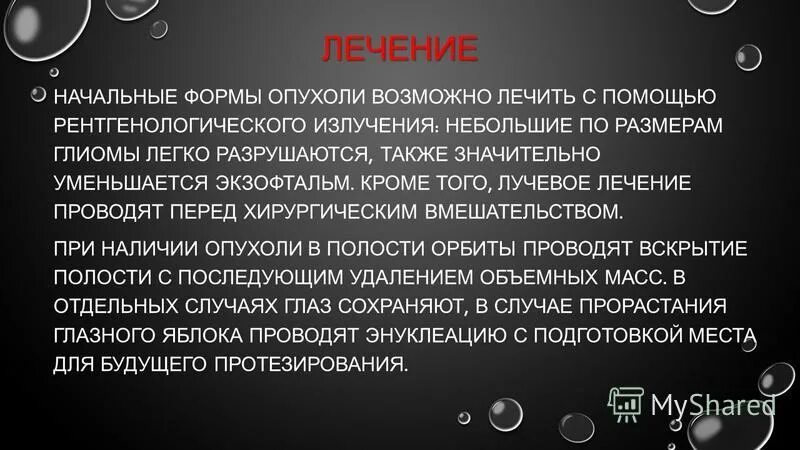 ЛЕЧЕНИЕ

НАЧАЛЬНЫЕ ФОРМЫ ОПУХОЛИ ВОЗМОЖНО ЛЕЧИТЬ С ПОМОЩЬЮ РЕНТГЕНОЛОГИЧЕСКОГО ИЗЛУЧЕНИЯ: НЕБОЛЬШИЕ ПО РАЗМЕРАМ ГЛИОМЫ ЛЕГКО РАЗРУШАЮТСЯ, ТАКЖЕ ЗНАЧИТЕЛЬНО УМЕНЬШАЕТСЯ ЭКЗОФТАЛЬМ. КРОМЕ ТОГО, ЛУЧЕВОЕ ЛЕЧЕНИЕ ПРОВОДЯТ ПЕРЕД ХИРУРГИЧЕСКИМ ВМЕШАТЕЛЬСТВОМ.

ПРИ НАЛИЧИИ ОПУХОЛИ В ПОЛОСТИ ОРБИТЫ ПРОВОДЯТ ВСКРЫТИЕ ПОЛОСТИ С ПОСЛЕДУЮЩИМ УДАЛЕНИЕМ ОБЪЕМНЫХ МАСС. В ОТДЕЛЬНЫХ СЛУЧАЯХ ГЛАЗ СОХРАНЯЮТ, В СЛУЧАЕ ПРОРАСТАНИЯ ГЛАЗНОГО ЯБЛОКА ПРОВОДЯТ ЭНУКЛЕАЦИЮ С ПОДГОТОВКОЙ МЕСТА ДЛЯ БУДУЩЕГО ПРОТЕЗИРОВАНИЯ.

MyShared